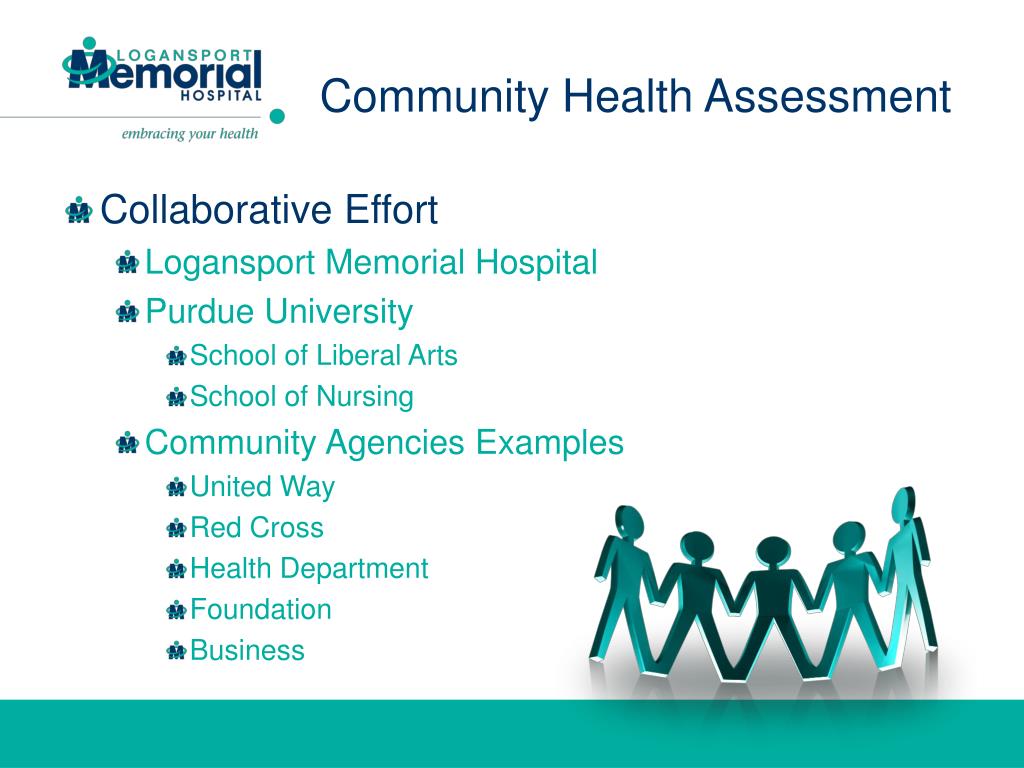 LOGANSPORT
Memorial
HOSPITAL
embracing your health

Community Health Assessment

Collaborative Effort
Logansport Memorial Hospital
Purdue University
School of Liberal Arts
School of Nursing
Community Agencies Examples
United Way
Red Cross
Health Department
Foundation
Business